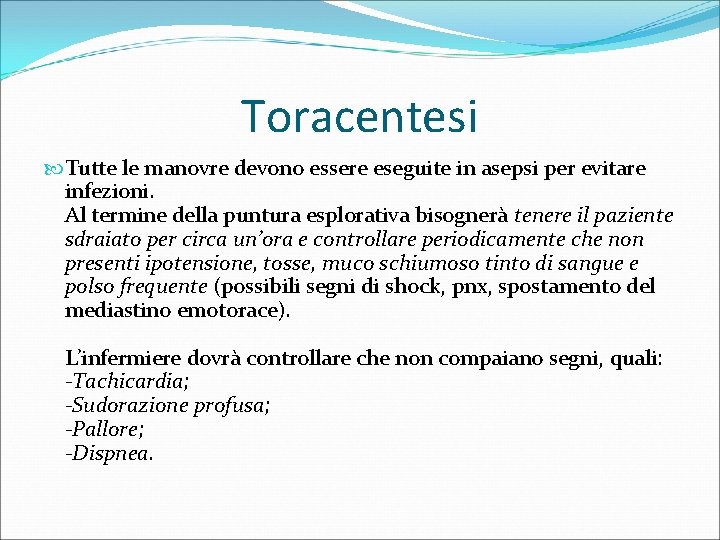 Toracentesi

Tutte le manovre devono essere eseguite in asepsi per evitare infezioni.
Al termine della puntura esplorativa bisognerà tenere il paziente sdraiato per circa un'ora e controllare periodicamente che non presenti ipotensione, tosse, muco schiumoso tinto di sangue e polso frequente (possibili segni di shock, pnx, spostamento del mediastino emotorace).

L'infermiere dovrà controllare che non compaiano segni, quali:
-Tachicardia;
-Sudorazione profusa;
-Pallore;
-Dispnea.